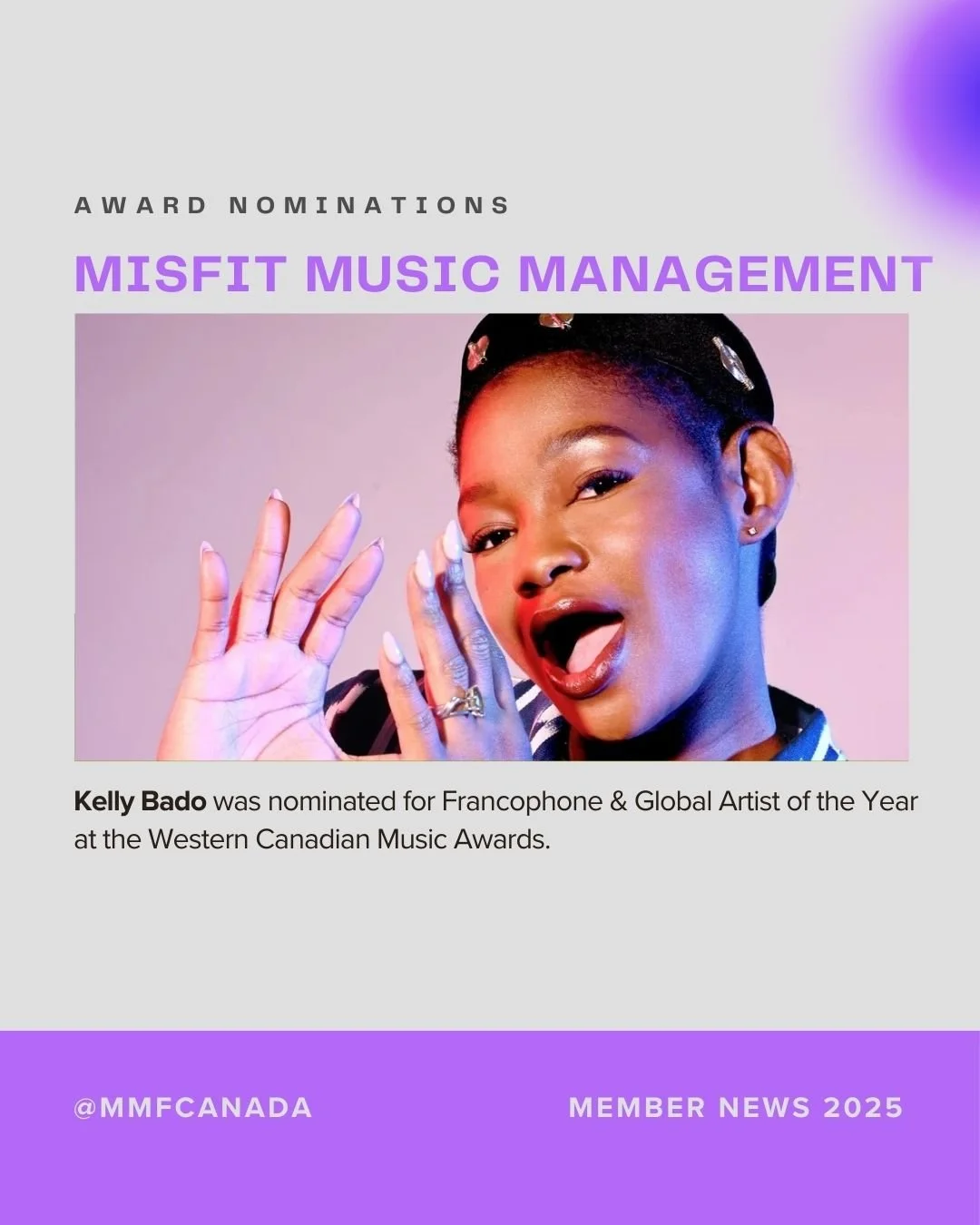 AWARD NOMINATIONS

MISFIT MUSIC MANAGEMENT

Kelly Bado was nominated for Francophone & Global Artist of the Year at the Western Canadian Music Awards.

@MMFCANADA

MEMBER NEWS 2025